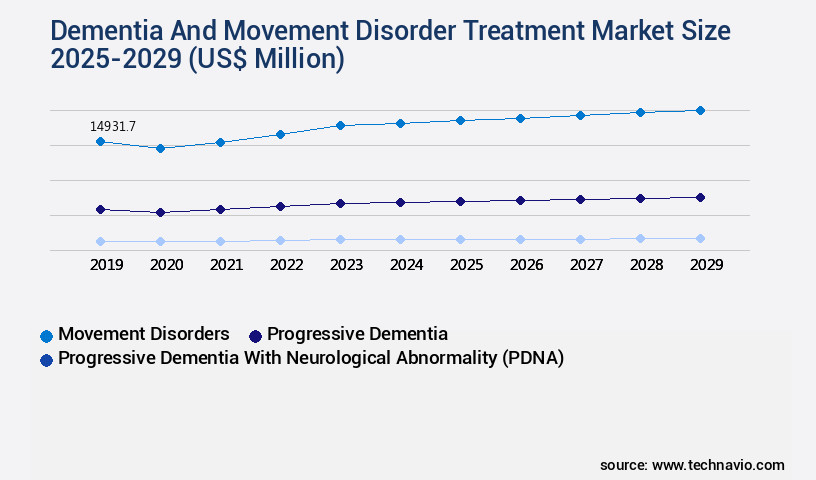 Dementia And Movement Disorder Treatment Market Size 2025-2029 (US$ Million)

14931.7

2019
2020
2021
2022
2023
2024
2025
2026
2027
2028
2029

Movement Disorders
Progressive Dementia
Progressive Dementia With Neurological Abnormality (PDNA)

source: www.technavio.com